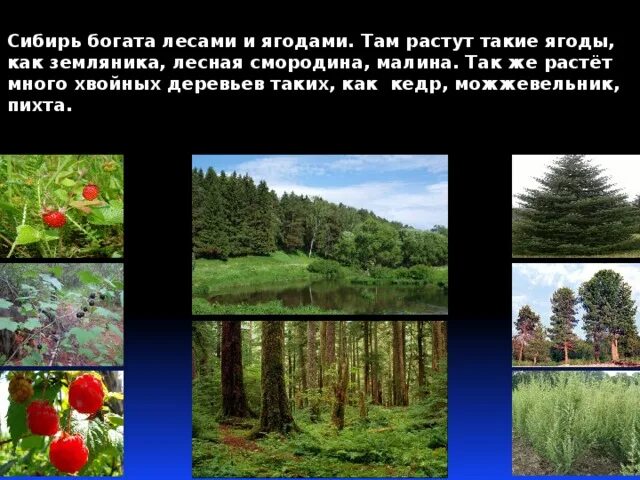 Сибирь богата лесами и ягодами. Там растут такие ягоды, как земляника, лесная смородина, малина. Так же растёт много хвойных деревьев таких, как кедр, можжевельник, пихта.